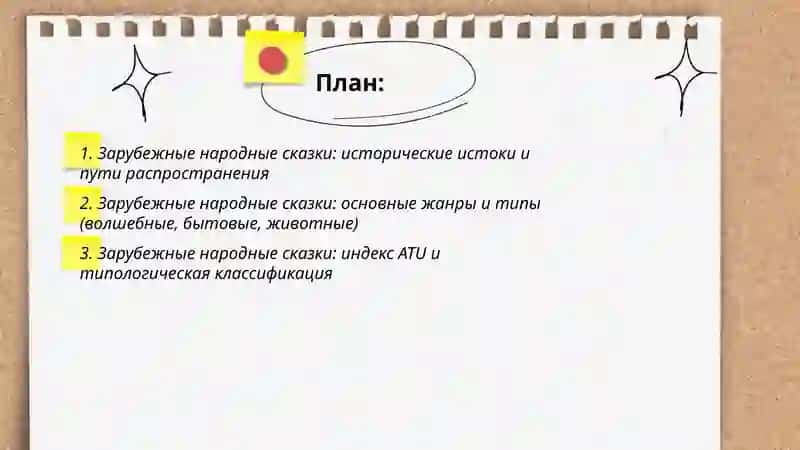 План:

1. Зарубежные народные сказки: исторические истоки и пути распространения

2. Зарубежные народные сказки: основные жанры и типы (волшебные, бытовые, животные)

3. Зарубежные народные сказки: индекс ATU и типологическая классификация